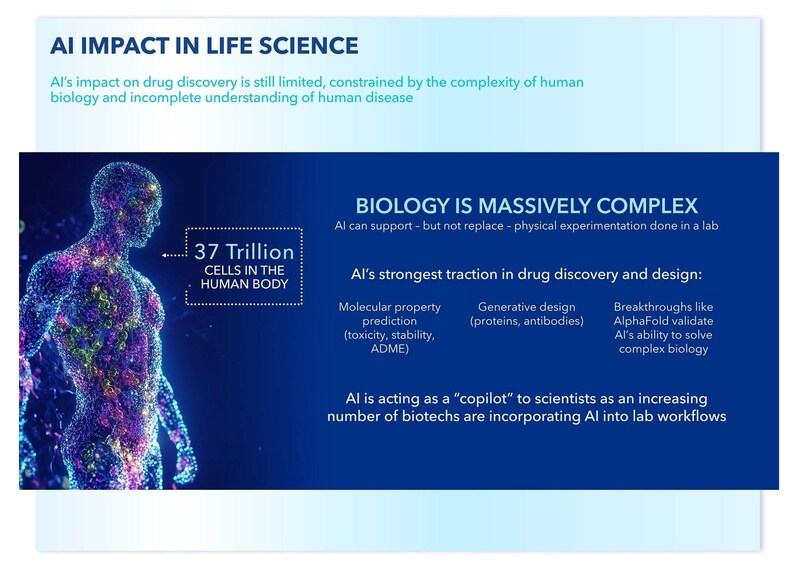 AI IMPACT IN LIFE SCIENCE

AI's impact on drug discovery is still limited, constrained by the complexity of human biology and incomplete understanding of human disease

37 Trillion
CELLS IN THE HUMAN BODY

BIOLOGY IS MASSIVELY COMPLEX

AI can support – but not replace – physical experimentation done in a lab

AI's strongest traction in drug discovery and design:

Molecular property prediction (toxicity, stability, ADME)

Generative design (proteins, antibodies)

Breakthroughs like AlphaFold validate AI's ability to solve complex biology

AI is acting as a "copilot" to scientists as an increasing number of biotechs are incorporating AI into lab workflows